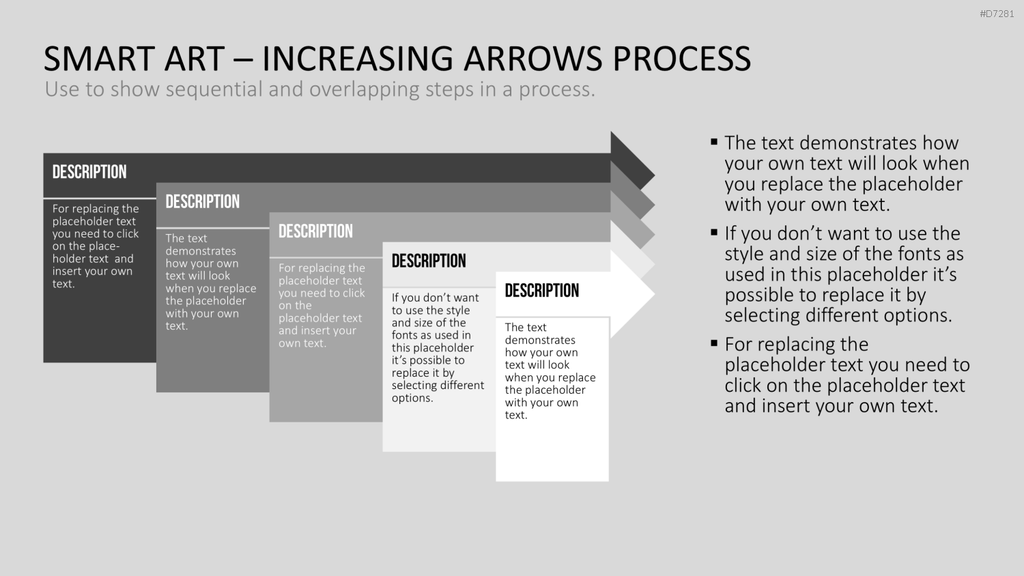 #D7281

SMART ART – INCREASING ARROWS PROCESS

Use to show sequential and overlapping steps in a process.

DESCRIPTION

For replacing the placeholder text you need to click on the placeholder text and insert your own text.

DESCRIPTION

The text demonstrates how your own text will look when you replace the placeholder with your own text.

DESCRIPTION

For replacing the placeholder text you need to click on the placeholder text and insert your own text.

DESCRIPTION

If you don't want to use the style and size of the fonts as used in this placeholder it's possible to replace it by selecting different options.

DESCRIPTION

The text demonstrates how your own text will look when you replace the placeholder with your own text.

▪ The text demonstrates how your own text will look when you replace the placeholder with your own text.

▪ If you don't want to use the style and size of the fonts as used in this placeholder it's possible to replace it by selecting different options.

▪ For replacing the placeholder text you need to click on the placeholder text and insert your own text.